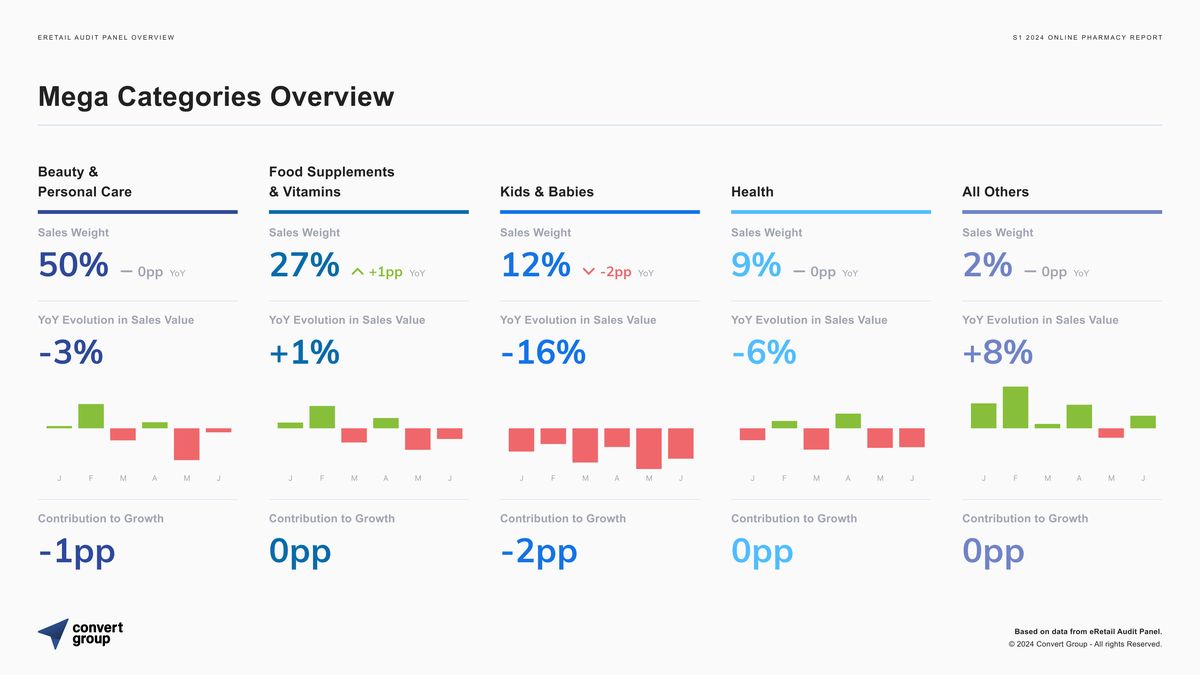 ERETAIL AUDIT PANEL OVERVIEW

S1 2024 ONLINE PHARMACY REPORT

Mega Categories Overview

Beauty & Personal Care

Sales Weight

50% — 0pp YoY

YoY Evolution in Sales Value

-3%

J F M A M J

Contribution to Growth

-1pp

Food Supplements & Vitamins

Sales Weight

27% +1pp YoY

YoY Evolution in Sales Value

+1%

J F M A M J

Contribution to Growth

0pp

Kids & Babies

Sales Weight

12% -2pp YoY

YoY Evolution in Sales Value

-16%

J F M A M J

Contribution to Growth

-2pp

Health

Sales Weight

9% — 0pp YoY

YoY Evolution in Sales Value

-6%

J F M A M J

Contribution to Growth

0pp

All Others

Sales Weight

2% — 0pp YoY

YoY Evolution in Sales Value

+8%

J F M A M J

Contribution to Growth

0pp

convert group

Based on data from eRetail Audit Panel.
© 2024 Convert Group - All rights Reserved.